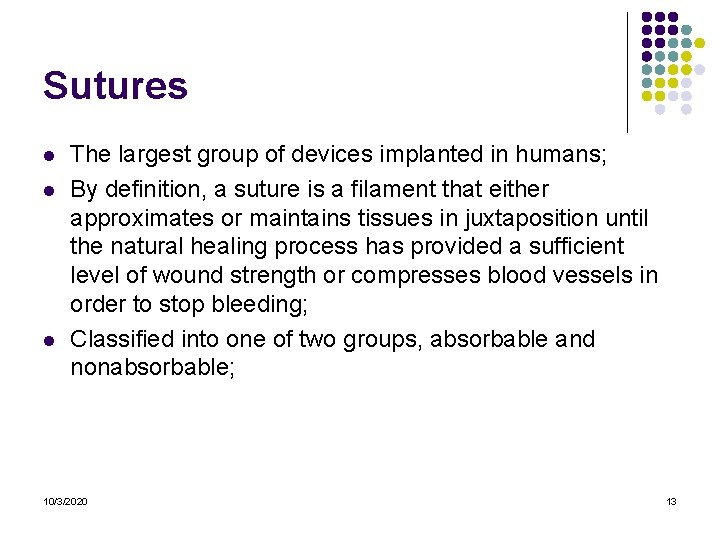 Sutures

- The largest group of devices implanted in humans;
- By definition, a suture is a filament that either approximates or maintains tissues in juxtaposition until the natural healing process has provided a sufficient level of wound strength or compresses blood vessels in order to stop bleeding;
- Classified into one of two groups, absorbable and nonabsorbable;

10/3/2020

13